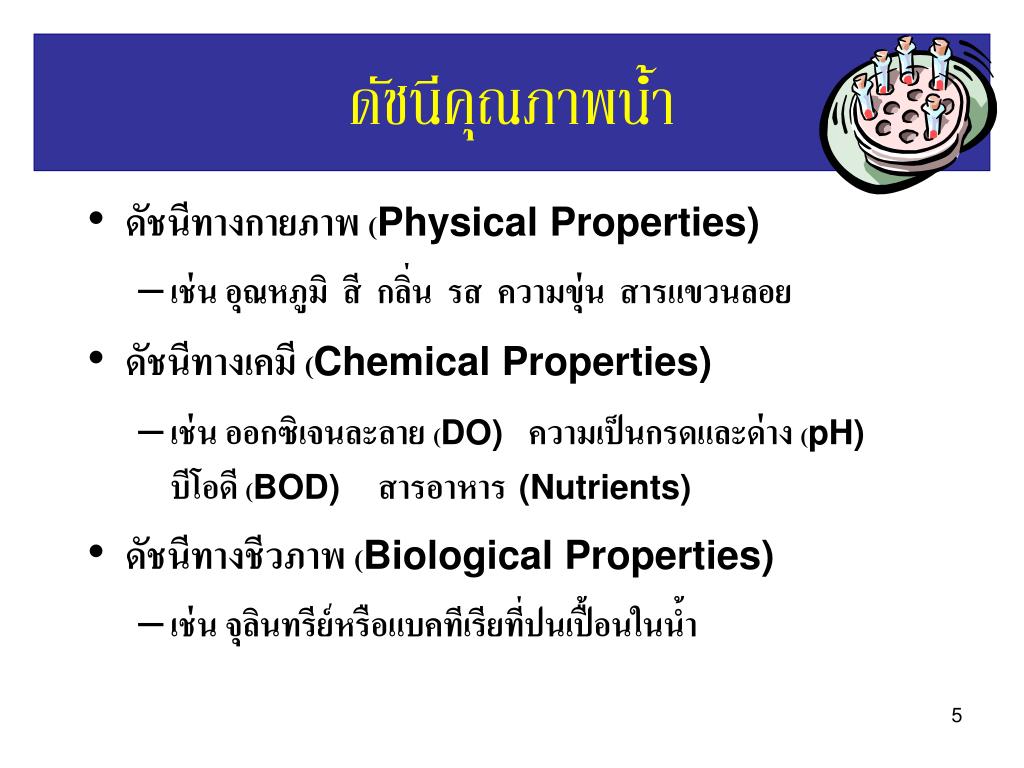 ดัชนีคุณภาพน้ำ

• ดัชนีทางกายภาพ (Physical Properties)

– เช่น อุณหภูมิ สี กลิ่น รส ความขุ่น สารแขวนลอย

• ดัชนีทางเคมี (Chemical Properties)

– เช่น ออกซิเจนละลาย (DO) ความเป็นกรดและด่าง (pH) บีโอดี (BOD) สารอาหาร (Nutrients)

• ดัชนีทางชีวภาพ (Biological Properties)

– เช่น จุลินทรีย์หรือแบคทีเรียที่ปนเปื้อนในน้ำ

5